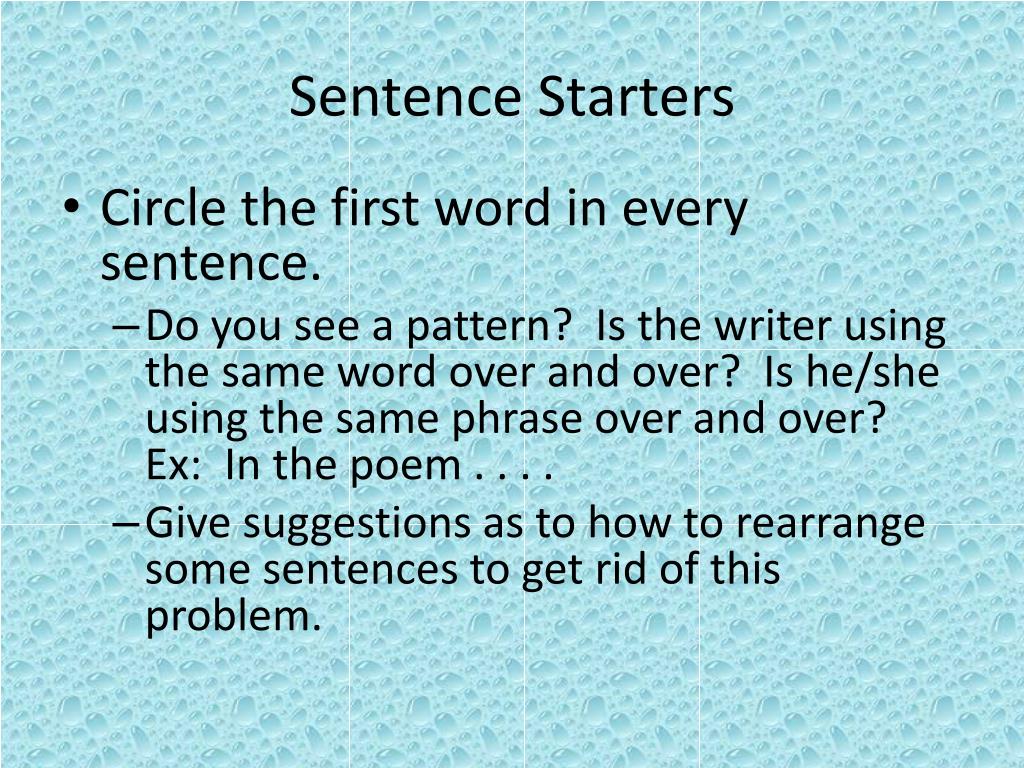 Sentence Starters

• Circle the first word in every sentence.

– Do you see a pattern?  Is the writer using the same word over and over?  Is he/she using the same phrase over and over?  Ex:  In the poem . . . .

– Give suggestions as to how to rearrange some sentences to get rid of this problem.